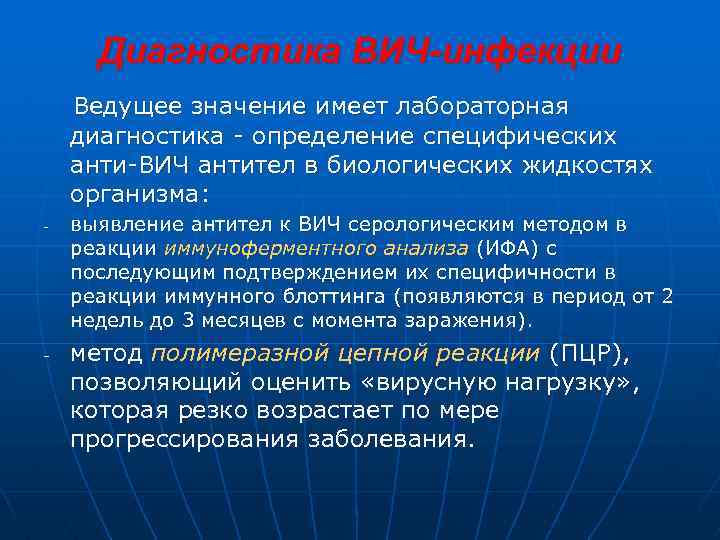 Диагностика ВИЧ-инфекции

Ведущее значение имеет лабораторная диагностика - определение специфических анти-ВИЧ антител в биологических жидкостях организма:

- выявление антител к ВИЧ серологическим методом в реакции иммуноферментного анализа (ИФА) с последующим подтверждением их специфичности в реакции иммунного блоттинга (появляются в период от 2 недель до 3 месяцев с момента заражения).

- метод полимеразной цепной реакции (ПЦР), позволяющий оценить «вирусную нагрузку», которая резко возрастает по мере прогрессирования заболевания.